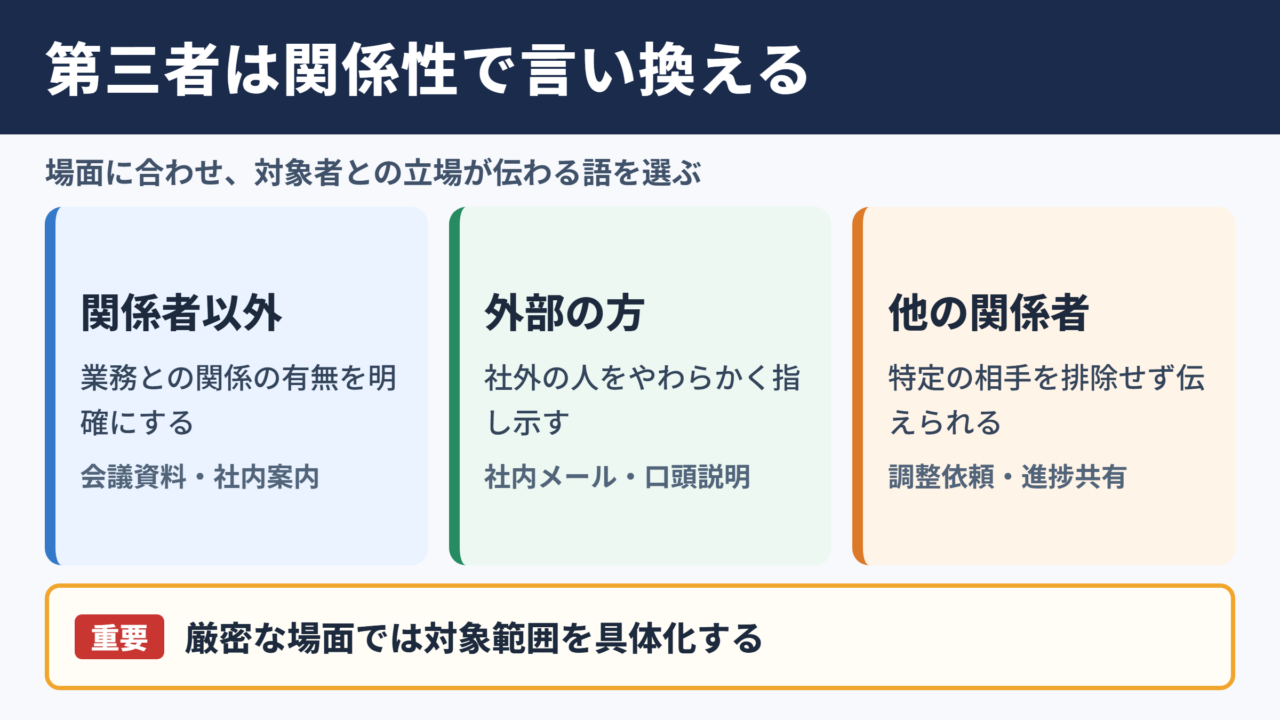 第三者は関係性で言い換える

場面に合わせ、対象者との立場が伝わる語を選ぶ

関係者以外

業務との関係の有無を明確にする

会議資料・社内案内

外部の方

社外の人をやわらかく指し示す

社内メール・口頭説明

他の関係者

特定の相手を排除せず伝えられる

調整依頼・進捗共有

重要 厳密な場面では対象範囲を具体化する